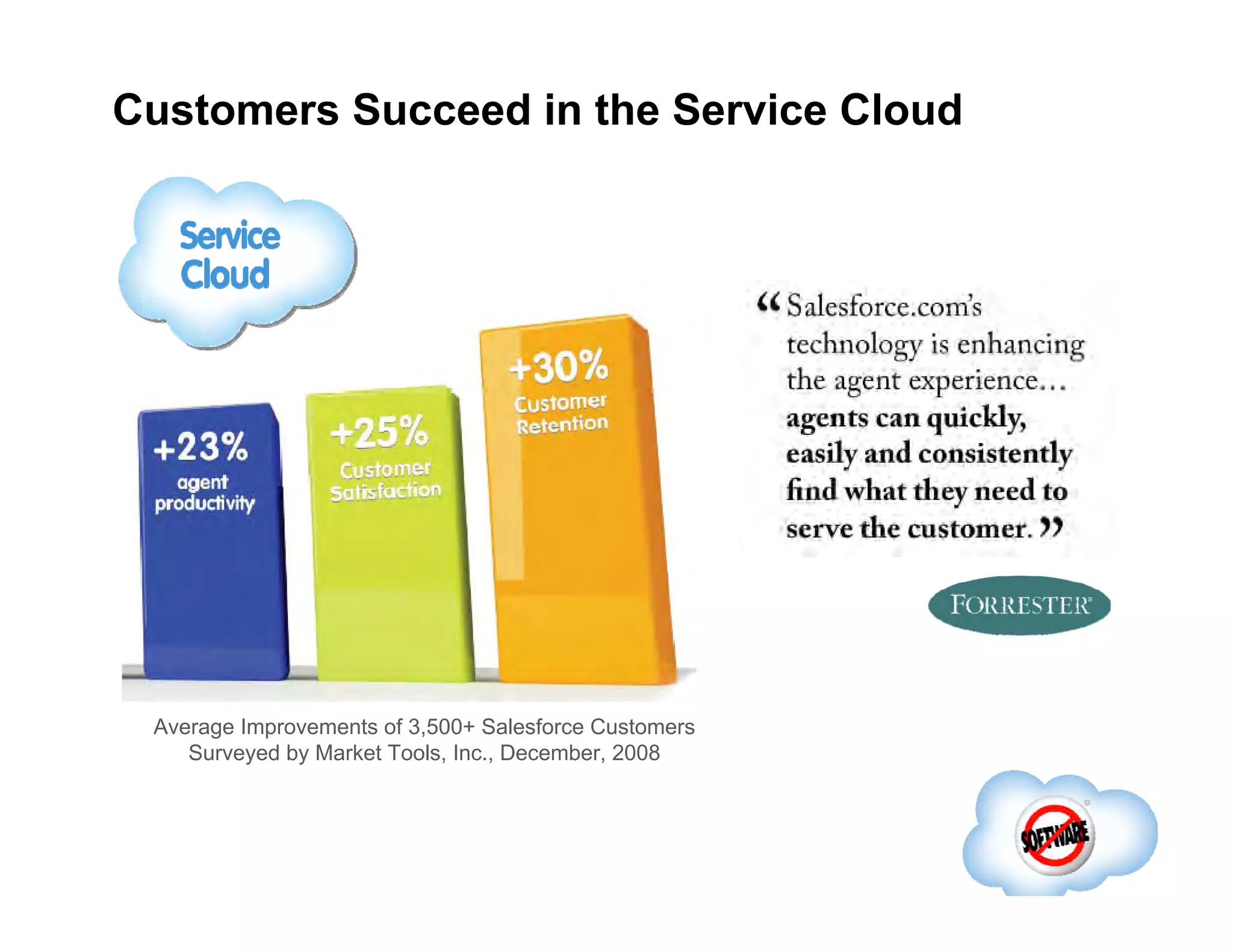 Customers Succeed in the Service Cloud

Service Cloud

+23% agent productivity

+25% Customer Satisfaction

+30% Customer Retention

Average Improvements of 3,500+ Salesforce Customers Surveyed by Market Tools, Inc., December, 2008

“Salesforce.com’s technology is enhancing the agent experience… agents can quickly, easily and consistently find what they need to serve the customer.”

FORRESTER

SOFTWARE